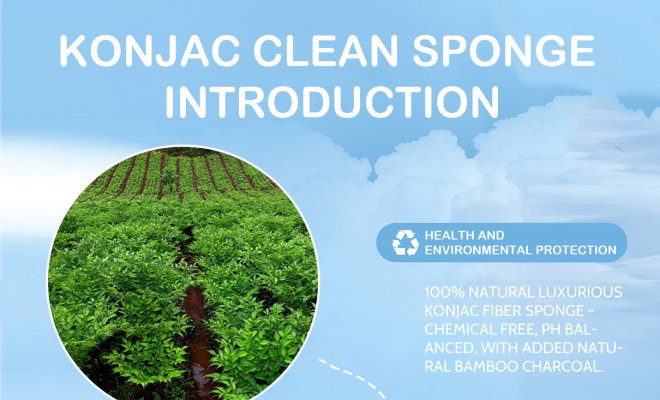 KONJAC CLEAN SPONGE INTRODUCTION

HEALTH AND ENVIRONMENTAL PROTECTION

100% NATURAL LUXURIOUS KONJAC FIBER SPONGE - CHEMICAL FREE, PH BALANCED, WITH ADDED NATURAL BAMBOO CHARCOAL.